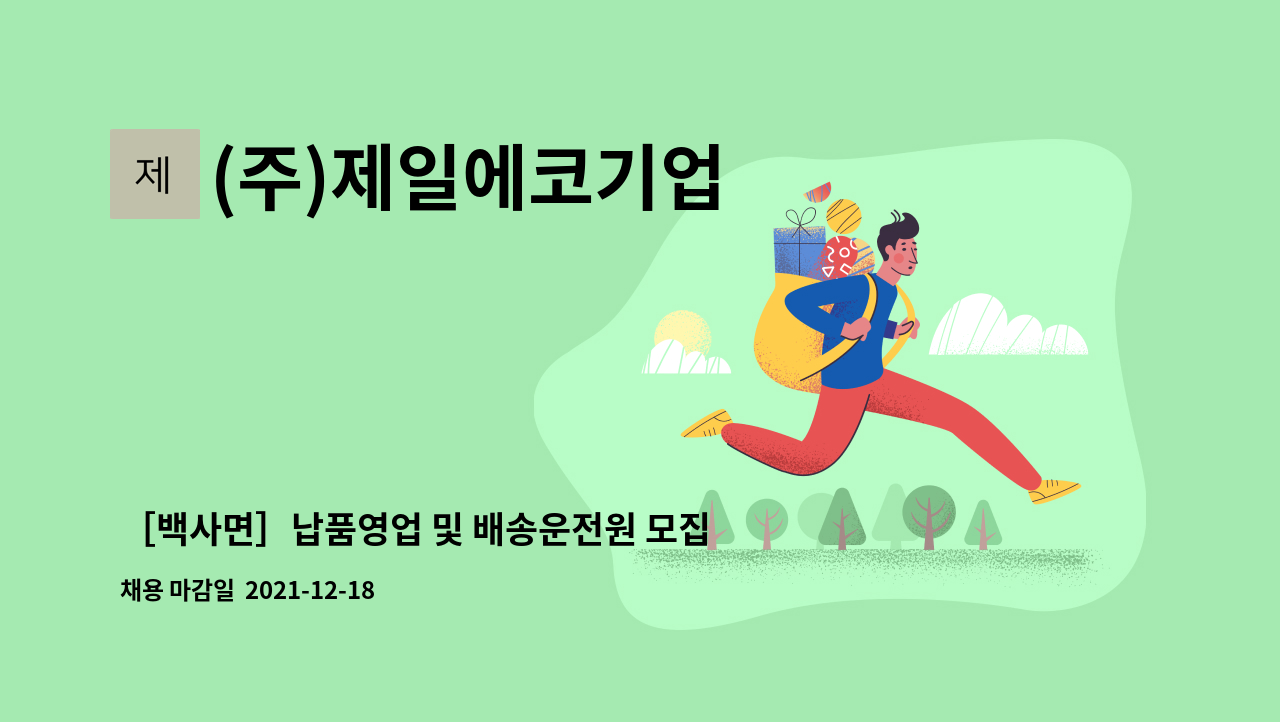 제

(주)제일에코기업

[백사면] 납품영업 및 배송운전원 모집

채용 마감일 2021-12-18